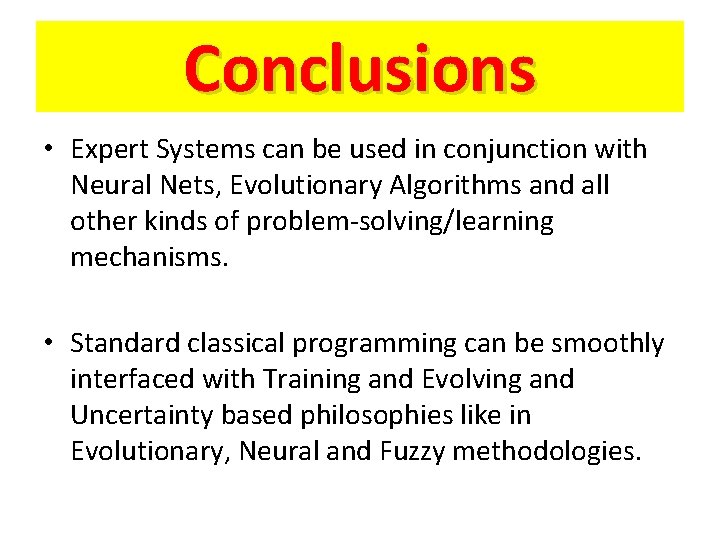 Conclusions

• Expert Systems can be used in conjunction with Neural Nets, Evolutionary Algorithms and all other kinds of problem-solving/learning mechanisms.

• Standard classical programming can be smoothly interfaced with Training and Evolving and Uncertainty based philosophies like in Evolutionary, Neural and Fuzzy methodologies.